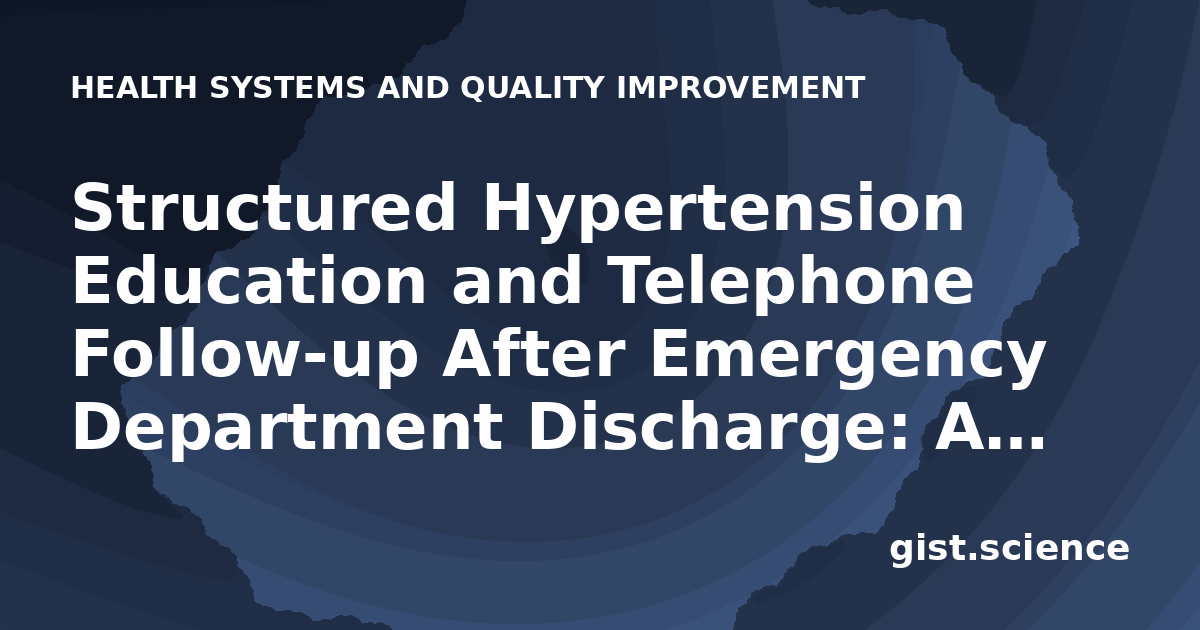 HEALTH SYSTEMS AND QUALITY IMPROVEMENT

Structured Hypertension Education and Telephone Follow-up After Emergency Department Discharge: A...

gist.science